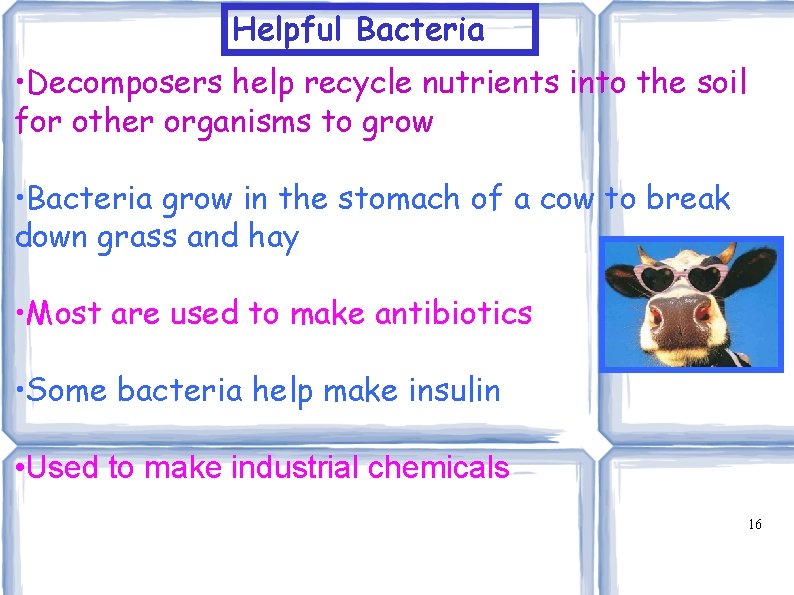 Helpful Bacteria

•Decomposers help recycle nutrients into the soil for other organisms to grow

•Bacteria grow in the stomach of a cow to break down grass and hay

•Most are used to make antibiotics

•Some bacteria help make insulin

•Used to make industrial chemicals

16